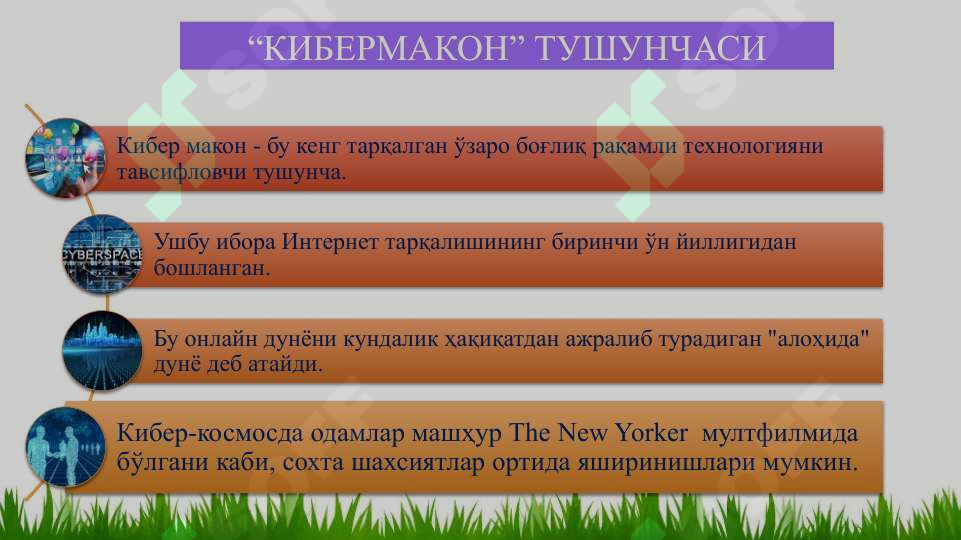 “КИБЕРМАКОН” ТУШУНЧАСИ

Кибер макон - бу кенг тарқалган ўзаро боғлиқ рақамли технологияни тавсифловчи тушунча.

CYBERSPACE

Ушбу ибора Интернет тарқалишининг биринчи ўн йиллигидан бошланган.

Бу онлайн дунёни кундалик ҳақиқатдан ажралиб турадиган "алоҳида" дунё деб атайди.

Кибер-космосда одамлар машҳур The New Yorker мултфилмида бўлгани каби, сохта шахсиятлар ортида яширинишлари мумкин.